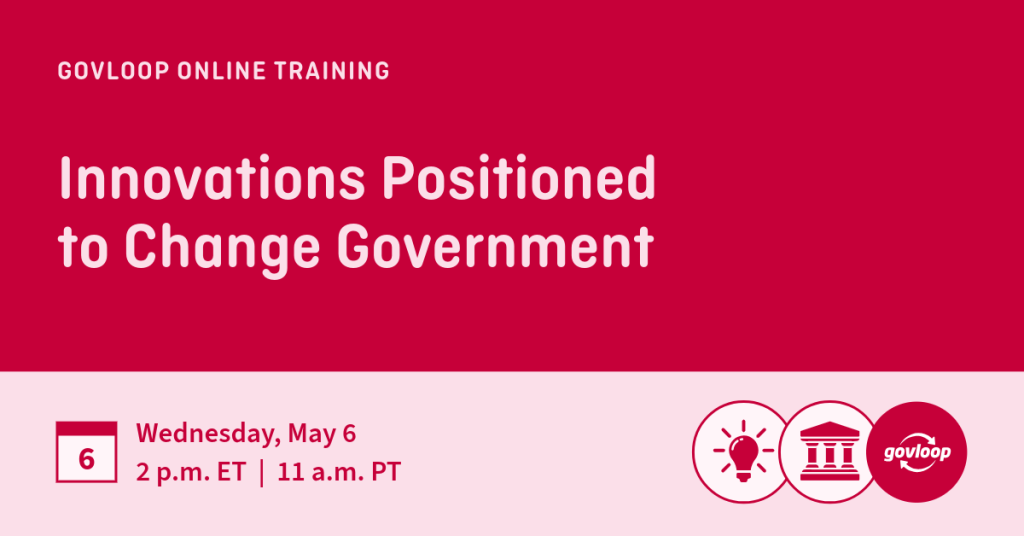 GOVLOOP ONLINE TRAINING

Innovations Positioned to Change Government

6

Wednesday, May 6
2 p.m. ET | 11 a.m. PT

govloop